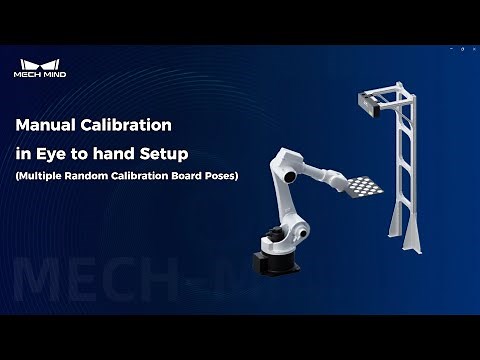 MECH MIND

Manual Calibration

in Eye to hand Setup

(Multiple Random Calibration Board Poses)

MECH-M